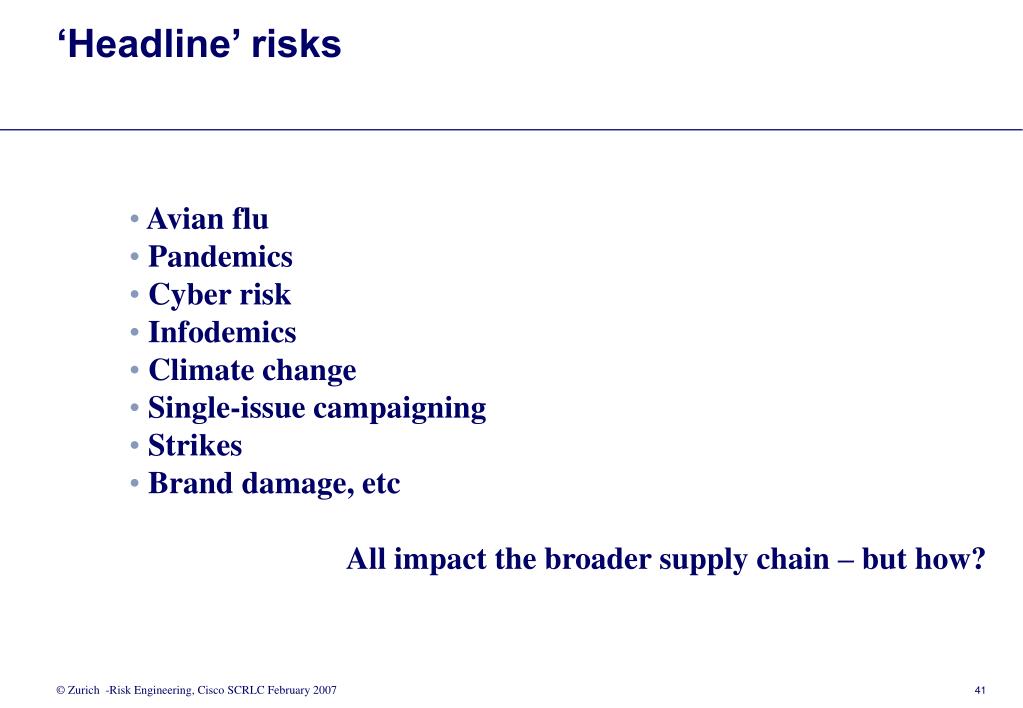 ‘Headline’ risks

• Avian flu
• Pandemics
• Cyber risk
• Infodemics
• Climate change
• Single-issue campaigning
• Strikes
• Brand damage, etc

All impact the broader supply chain – but how?

© Zurich -Risk Engineering, Cisco SCRLC February 2007

41